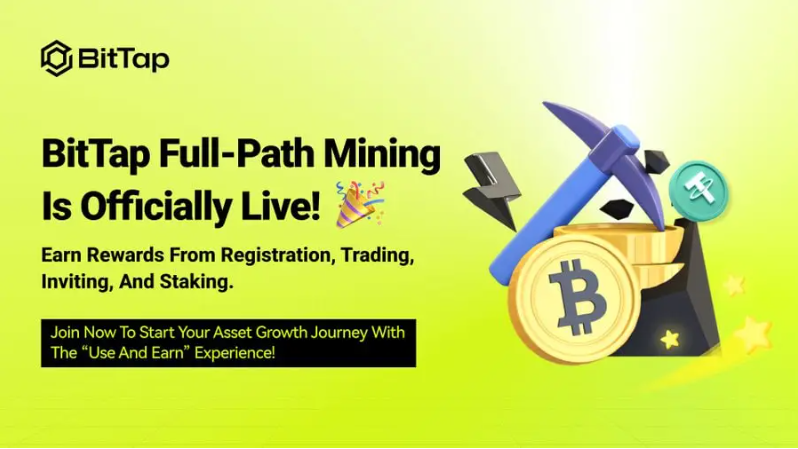 BitTap

BitTap Full-Path Mining Is Officially Live! 🎉

Earn Rewards From Registration, Trading, Inviting, And Staking.

Join Now To Start Your Asset Growth Journey With The “Use And Earn” Experience!